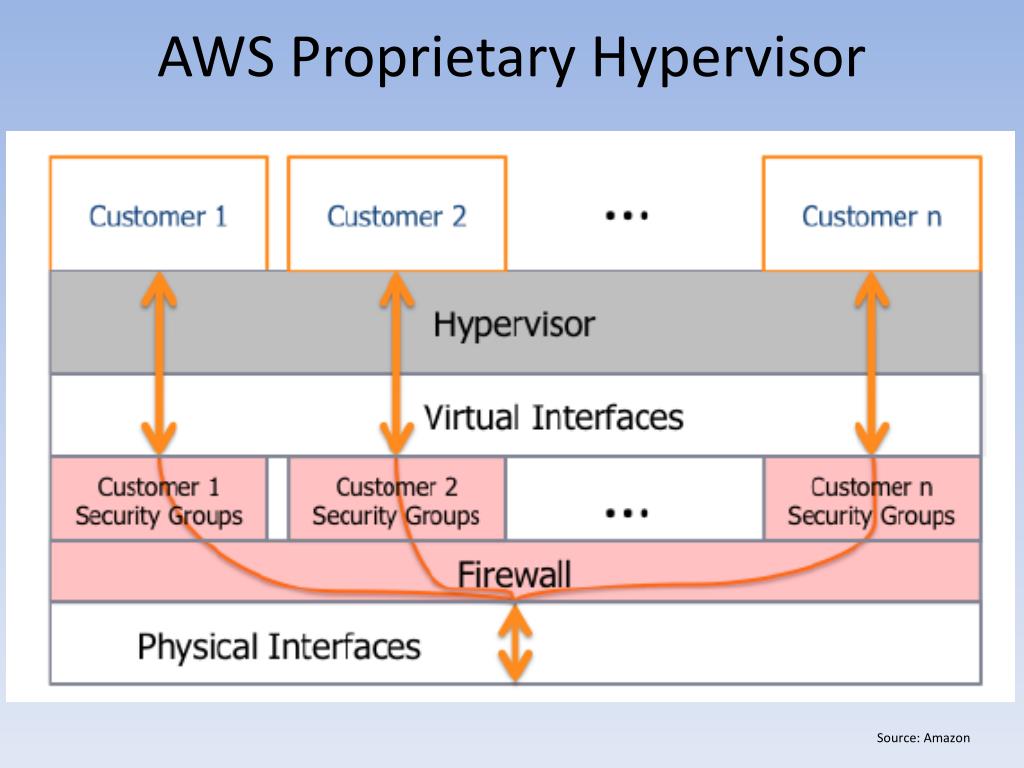 AWS Proprietary Hypervisor

Customer 1

Customer 2

...

Customer n

Hypervisor

Virtual Interfaces

Customer 1 Security Groups

Customer 2 Security Groups

...

Customer n Security Groups

Firewall

Physical Interfaces

Source: Amazon